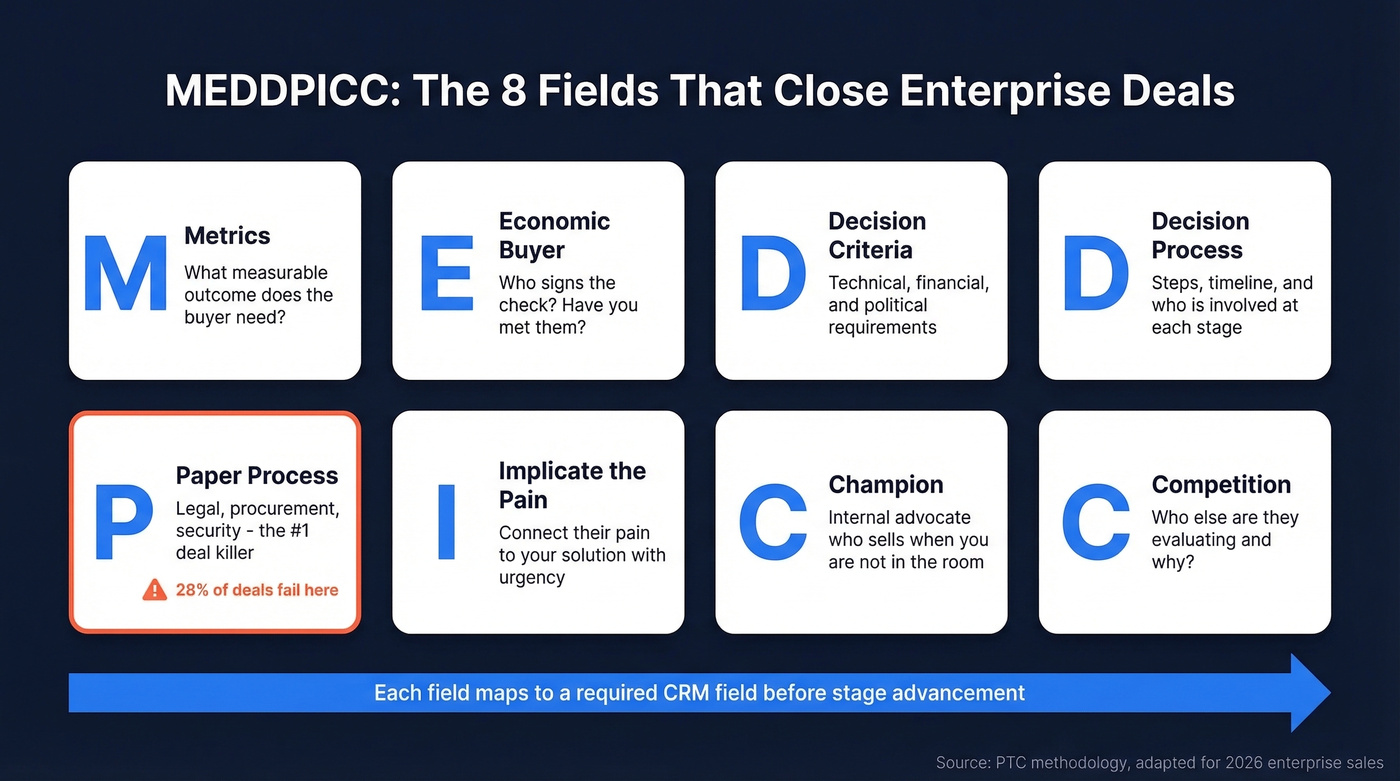 MEDDPICC: The 8 Fields That Close Enterprise Deals

M
Metrics
What measurable outcome does the buyer need?

E
Economic Buyer
Who signs the check? Have you met them?

D
Decision Criteria
Technical, financial, and political requirements

D
Decision Process
Steps, timeline, and who is involved at each stage

P
Paper Process
Legal, procurement, security - the #1 deal killer
28% of deals fail here

I
Implicate the Pain
Connect their pain to your solution with urgency

C
Champion
Internal advocate who sells when you are not in the room

C
Competition
Who else are they evaluating and why?

Each field maps to a required CRM field before stage advancement

Source: PTC methodology, adapted for 2026 enterprise sales